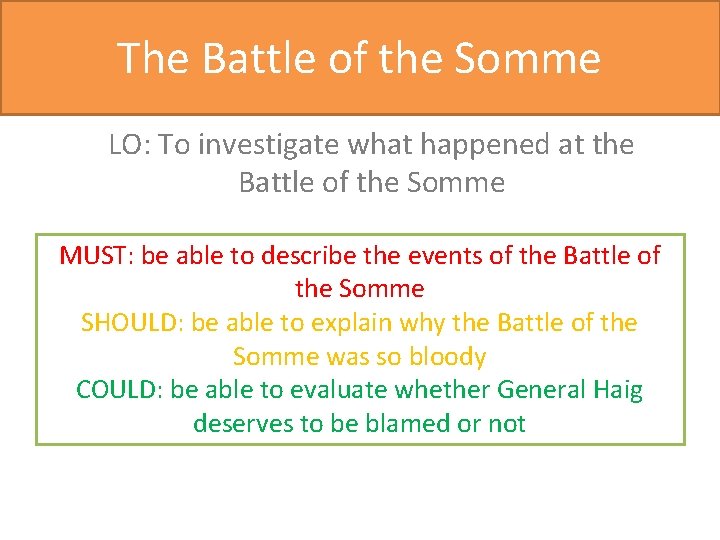 The Battle of the Somme

LO: To investigate what happened at the Battle of the Somme

MUST: be able to describe the events of the Battle of the Somme
SHOULD: be able to explain why the Battle of the Somme was so bloody
COULD: be able to evaluate whether General Haig deserves to be blamed or not